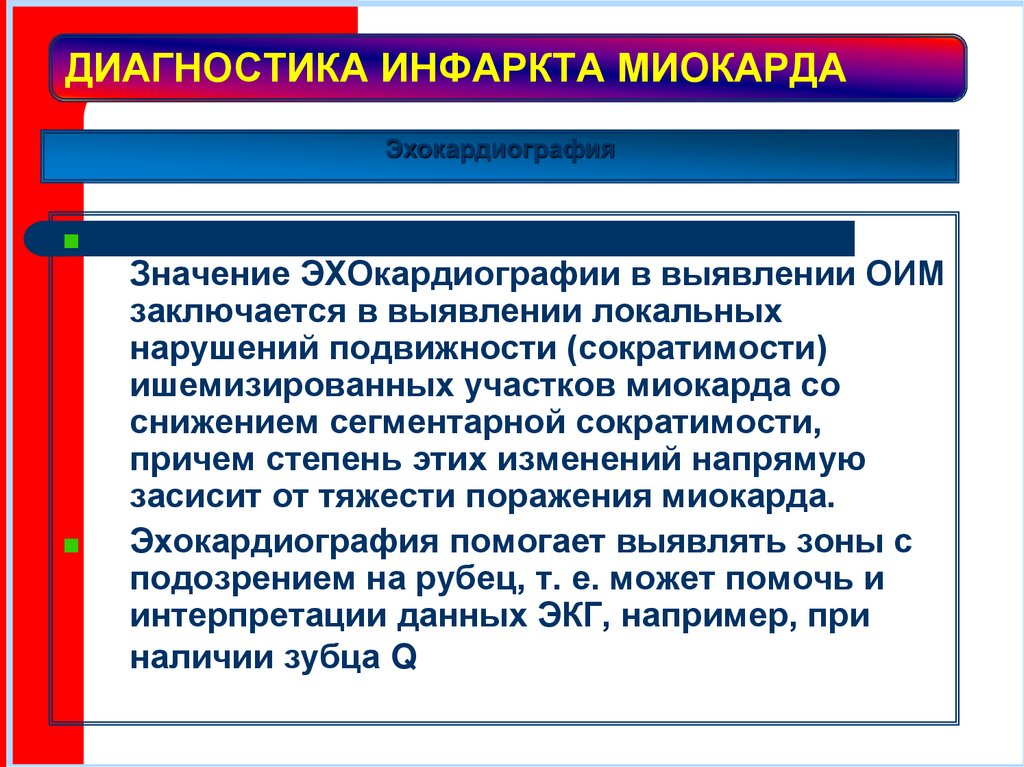 ДИАГНОСТИКА ИНФАРКТА МИОКАРДА

Эхокардиография

Значение ЭХОкардиографии в выявлении ОИМ заключается в выявлении локальных нарушений подвижности (сократимости) ишемизированных участков миокарда со снижением сегментарной сократимости, причем степень этих изменений напрямую засисит от тяжести поражения миокарда.

Эхокардиография помогает выявлять зоны с подозрением на рубец, т. е. может помочь и интерпретации данных ЭКГ, например, при наличии зубца Q